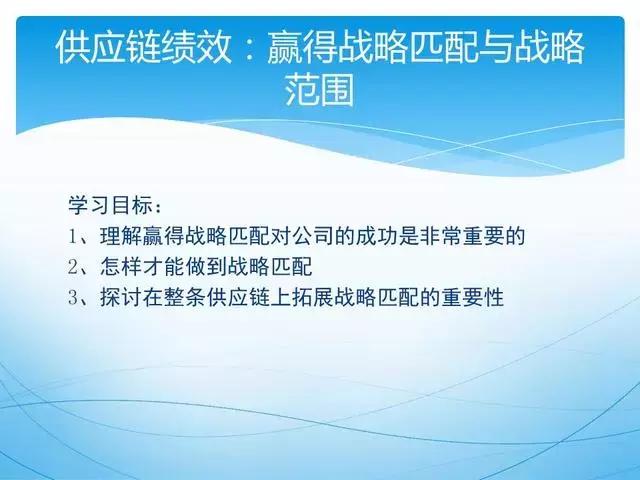 供应链绩效：赢得战略匹配与战略范围

学习目标：
1、理解赢得战略匹配对公司的成功是非常重要的
2、怎样才能做到战略匹配
3、探讨在整条供应链上拓展战略匹配的重要性